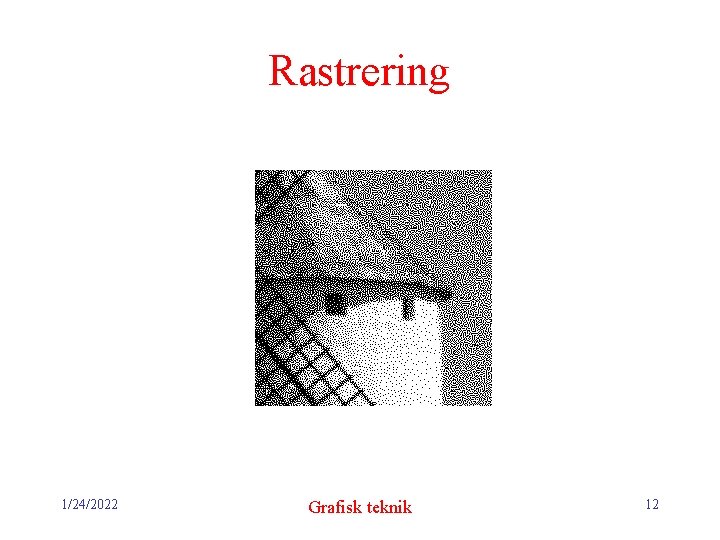 Rastrering

1/24/2022

Grafisk teknik

12